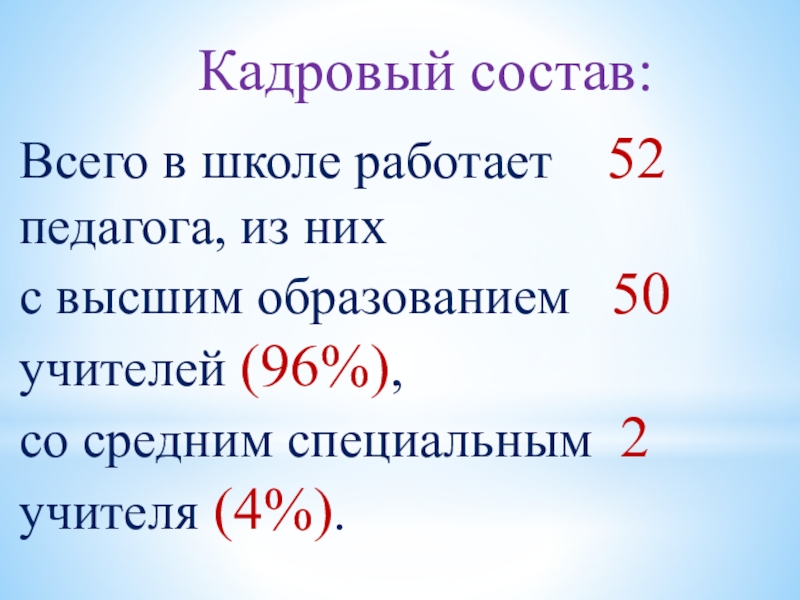 Кадровый состав:

Всего в школе работает 52 педагога, из них
с высшим образованием 50 учителей (96%),
со средним специальным 2 учителя (4%).